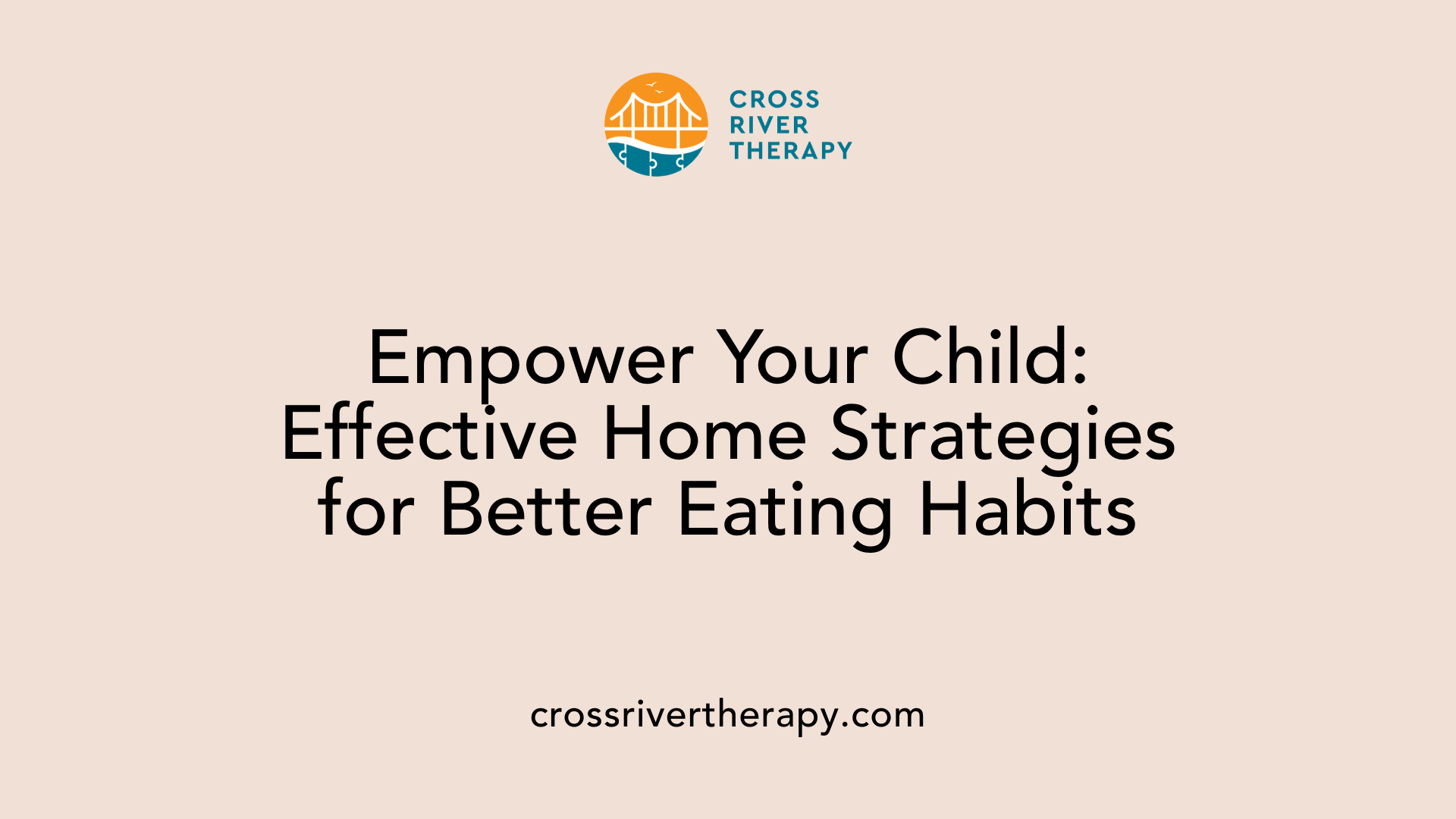 CROSS RIVER THERAPY

Empower Your Child: Effective Home Strategies for Better Eating Habits

crossrivertherapy.com